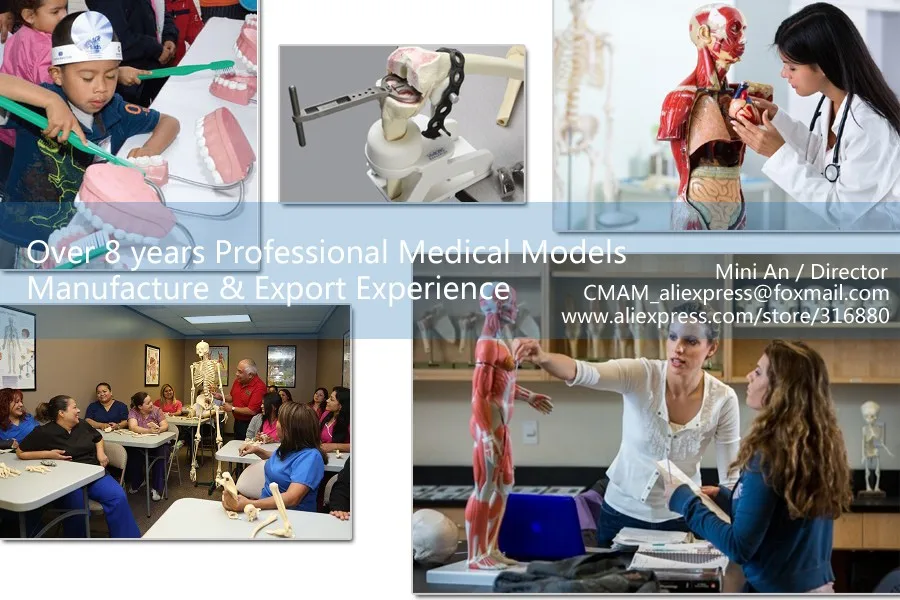 Over 8 years Professional Medical Models
Manufacture & Export Experience

Mini An / Director
CMAM_aliexpress@foxmail.com
www.aliexpress.com/store/316880